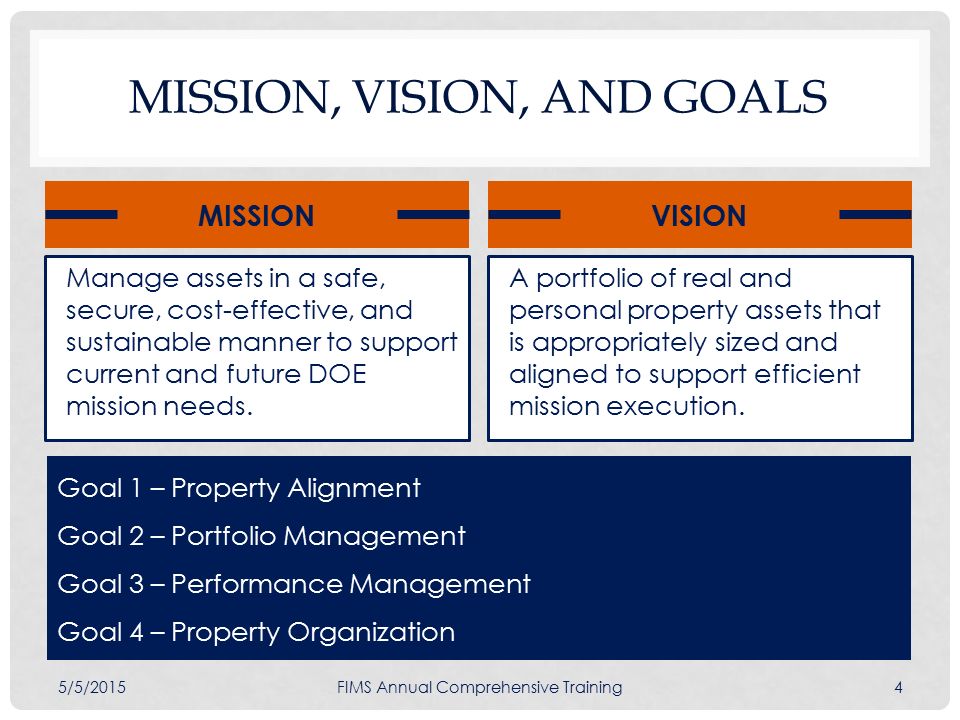 MISSION, VISION, AND GOALS

MISSION

Manage assets in a safe, secure, cost-effective, and sustainable manner to support current and future DOE mission needs.

VISION

A portfolio of real and personal property assets that is appropriately sized and aligned to support efficient mission execution.

Goal 1 – Property Alignment

Goal 2 – Portfolio Management

Goal 3 – Performance Management

Goal 4 – Property Organization

5/5/2015

FIMS Annual Comprehensive Training

4